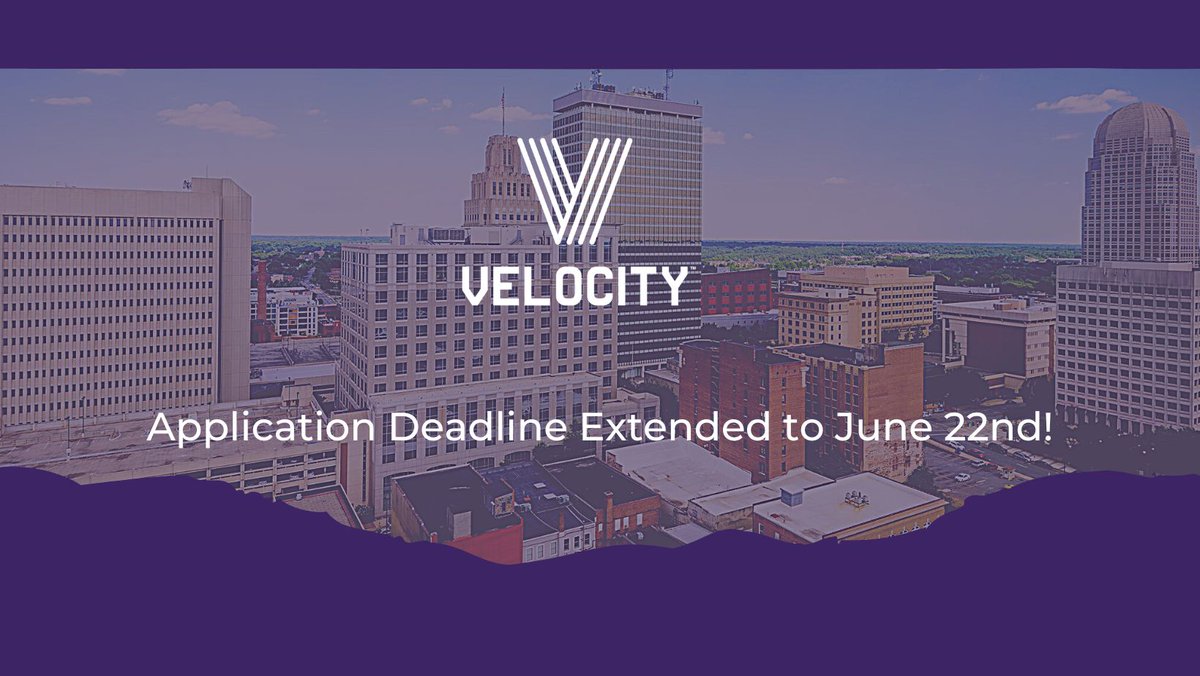 VELOCITY™

Application Deadline Extended to June 22nd!